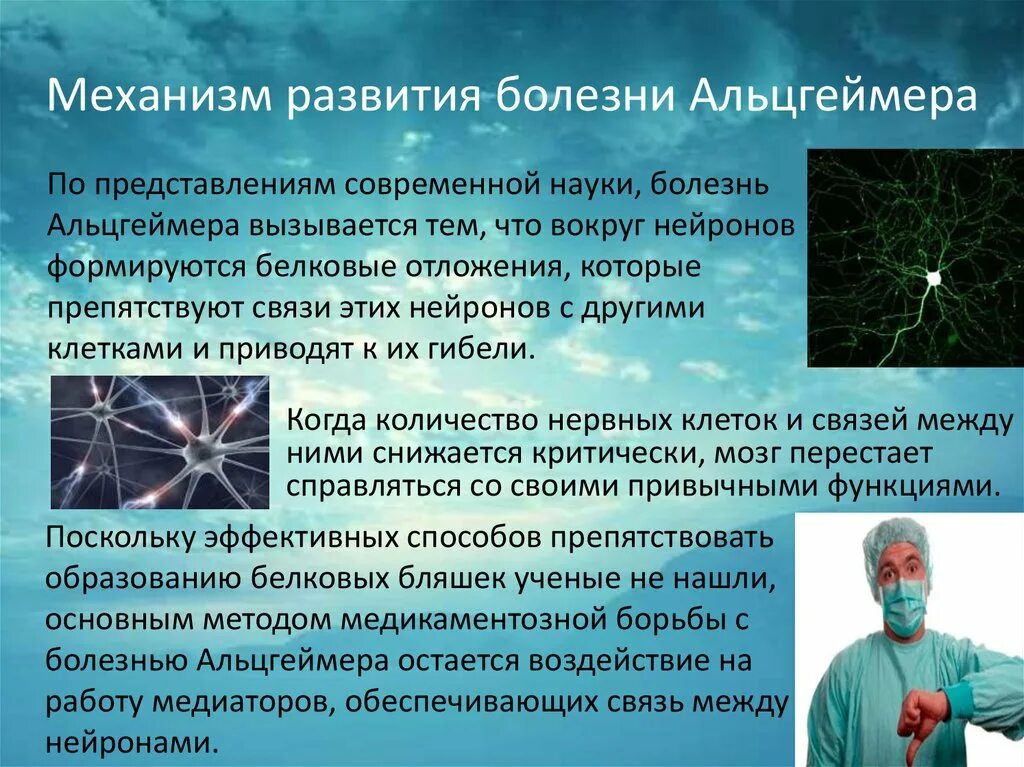 Механизм развития болезни Альцгеймера

По представлениям современной науки, болезнь Альцгеймера вызывается тем, что вокруг нейронов формируются белковые отложения, которые препятствуют связи этих нейронов с другими клетками и приводят к их гибели.

Когда количество нервных клеток и связей между ними снижается критически, мозг перестает справляться со своими привычными функциями.

Поскольку эффективных способов препятствовать образованию белковых бляшек ученые не нашли, основным методом медикаментозной борьбы с болезнью Альцгеймера остается воздействие на работу медиаторов, обеспечивающих связь между нейронами.